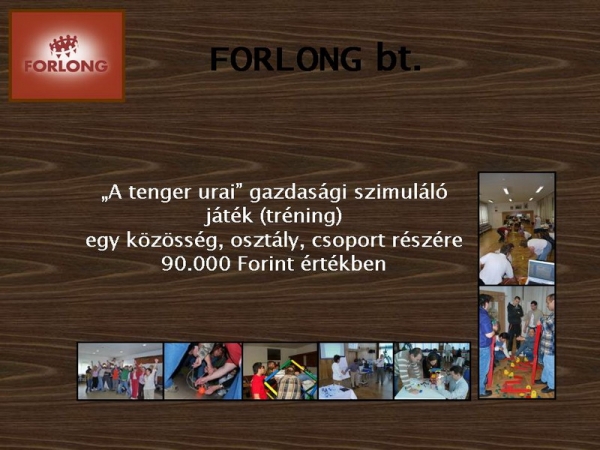 FORLONG

FORLONG bt.

„A tenger urai” gazdasági szimuláló játék (tréning) egy közösség, osztály, csoport részére 90.000 Forint értékben